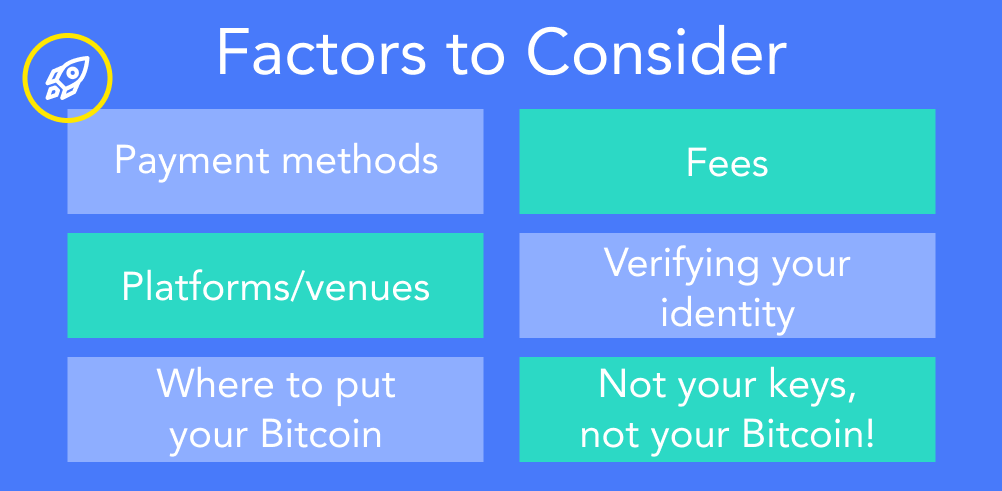 Factors to Consider

Payment methods

Fees

Platforms/venues

Verifying your identity

Where to put your Bitcoin

Not your keys, not your Bitcoin!